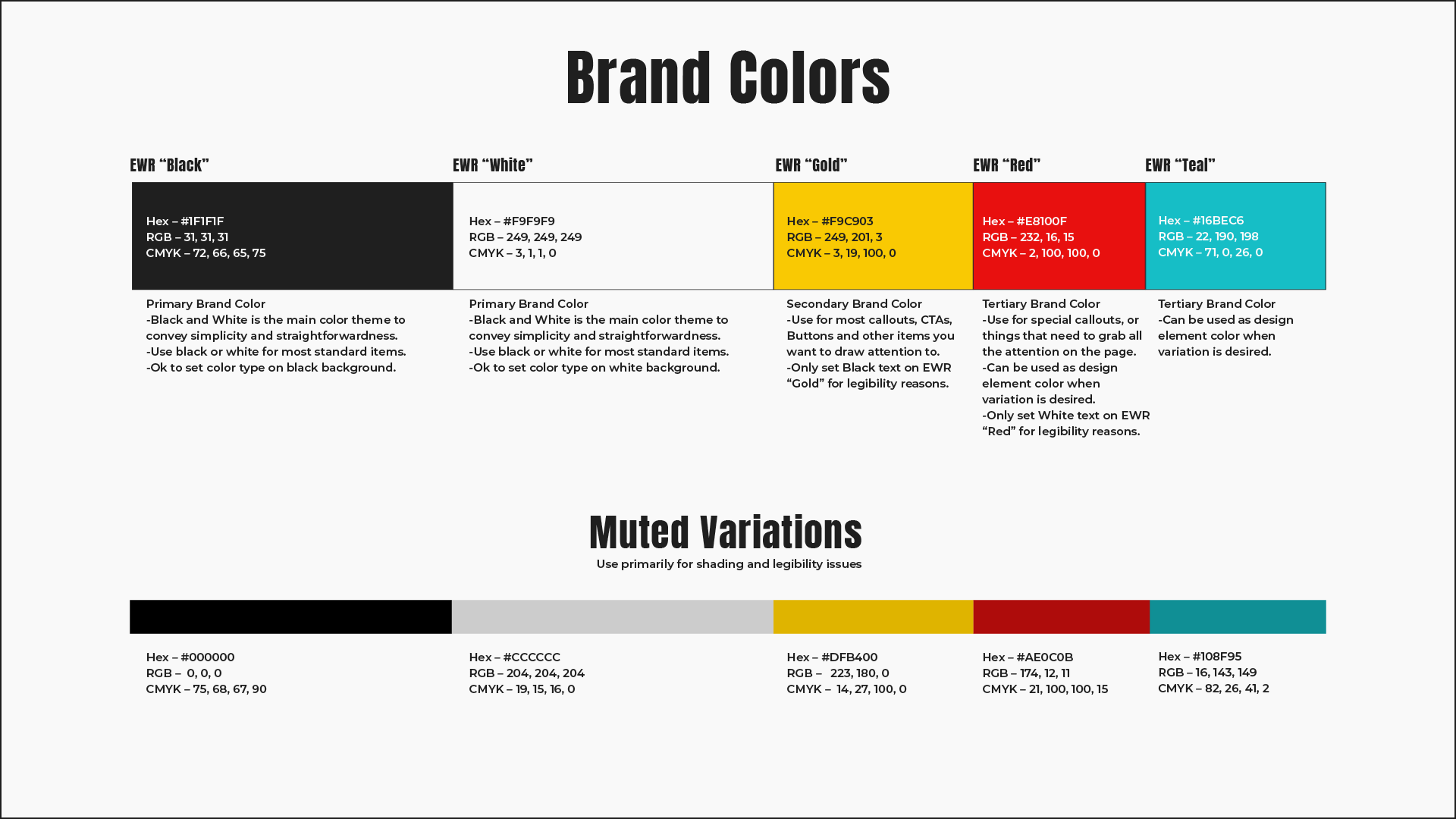 Brand Colors

EWR “Black”

Hex – #1F1F1F
RGB – 31, 31, 31
CMYK – 72, 66, 65, 75

Primary Brand Color
-Black and White is the main color theme to convey simplicity and straightforwardness.
-Use black or white for most standard items.
-Ok to set color type on black background.

EWR “White”

Hex – #F9F9F9
RGB – 249, 249, 249
CMYK – 3, 1, 1, 0

Primary Brand Color
-Black and White is the main color theme to convey simplicity and straightforwardness.
-Use black or white for most standard items.
-Ok to set color type on white background.

EWR “Gold”

Hex – #F9C903
RGB – 249, 201, 3
CMYK – 3, 19, 100, 0

Secondary Brand Color
-Use for most callouts, CTAs, Buttons and other items you want to draw attention to.
-Only set Black text on EWR “Gold” for legibility reasons.

EWR “Red”

Hex – #E8100F
RGB – 232, 16, 15
CMYK – 2, 100, 100, 0

Tertiary Brand Color
-Use for special callouts, or things that need to grab all the attention on the page.
-Can be used as design element color when variation is desired.
-Only set White text on EWR “Red” for legibility reasons.

EWR “Teal”

Hex – #16BEC6
RGB – 22, 190, 198
CMYK – 71, 0, 26, 0

Tertiary Brand Color
-Can be used as design element color when variation is desired.

Muted Variations
Use primarily for shading and legibility issues

Hex – #000000
RGB – 0, 0, 0
CMYK – 75, 68, 67, 90

Hex – #CCCCCC
RGB – 204, 204, 204
CMYK – 19, 15, 16, 0

Hex – #DFB400
RGB – 223, 180, 0
CMYK – 14, 27, 100, 0

Hex – #AE0C0B
RGB – 174, 12, 11
CMYK – 21, 100, 100, 15

Hex – #108F95
RGB – 16, 143, 149
CMYK – 82, 26, 41, 2